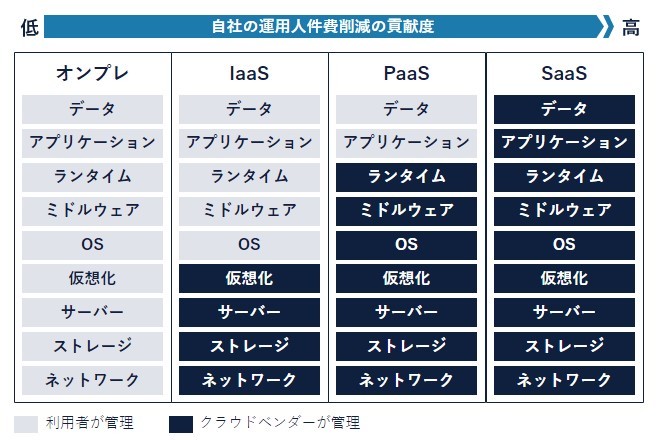 低 自社の運用人件費削減の貢献度 高

| オンプレ | IaaS | PaaS | SaaS |
|---|---|---|---|
| データ | データ | データ | データ |
| アプリケーション | アプリケーション | アプリケーション | アプリケーション |
| ランタイム | ランタイム | ランタイム | ランタイム |
| ミドルウェア | ミドルウェア | ミドルウェア | ミドルウェア |
| OS | OS | OS | OS |
| 仮想化 | 仮想化 | 仮想化 | 仮想化 |
| サーバー | サーバー | サーバー | サーバー |
| ストレージ | ストレージ | ストレージ | ストレージ |
| ネットワーク | ネットワーク | ネットワーク | ネットワーク |

利用者が管理　クラウドベンダーが管理